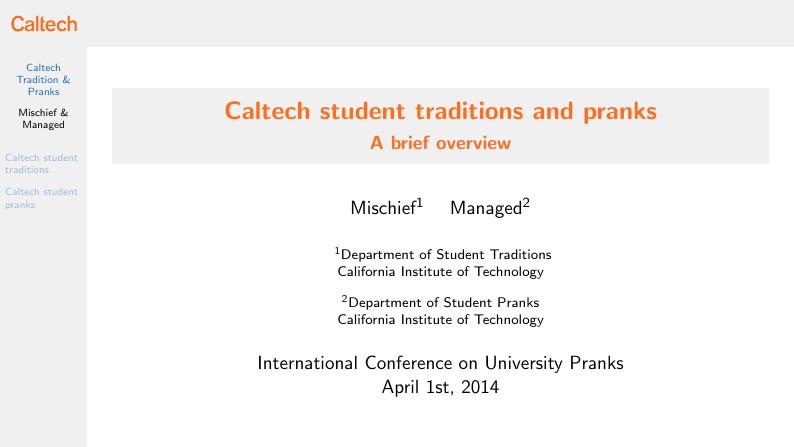 Caltech

Caltech Tradition & Pranks

Mischief & Managed

Caltech student traditions

Caltech student pranks

Caltech student traditions and pranks
A brief overview

Mischief$^1$ Managed$^2$

$^1$Department of Student Traditions
California Institute of Technology

$^2$Department of Student Pranks
California Institute of Technology

International Conference on University Pranks
April 1st, 2014